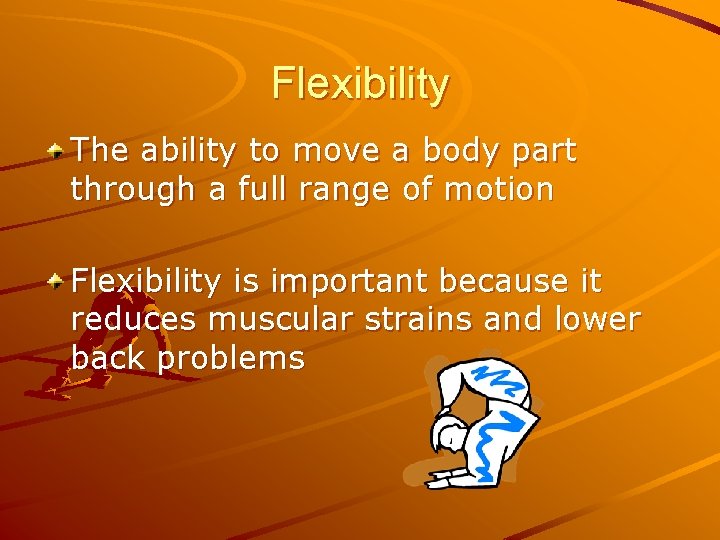 Flexibility

The ability to move a body part through a full range of motion

Flexibility is important because it reduces muscular strains and lower back problems